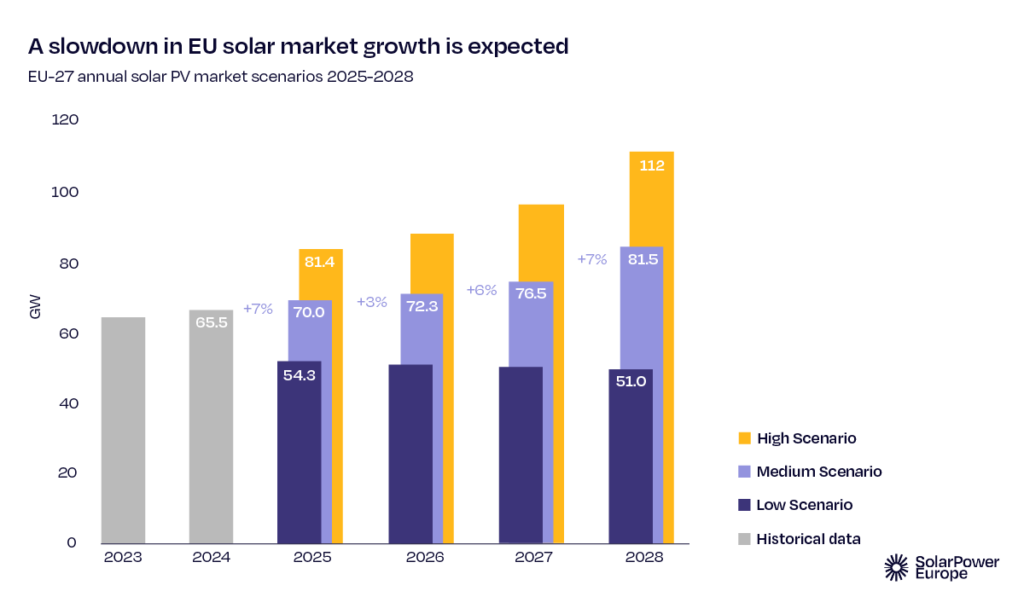 A slowdown in EU solar market growth is expected
EU-27 annual solar PV market scenarios 2025-2028

120
100
80
60
40
20
0
GW

65.5
+7%
81.4
70.0
54.3
+3%
72.3
+6%
76.5
+7%
112
81.5
51.0

2023
2024
2025
2026
2027
2028

High Scenario
Medium Scenario
Low Scenario
Historical data

SolarPower Europe